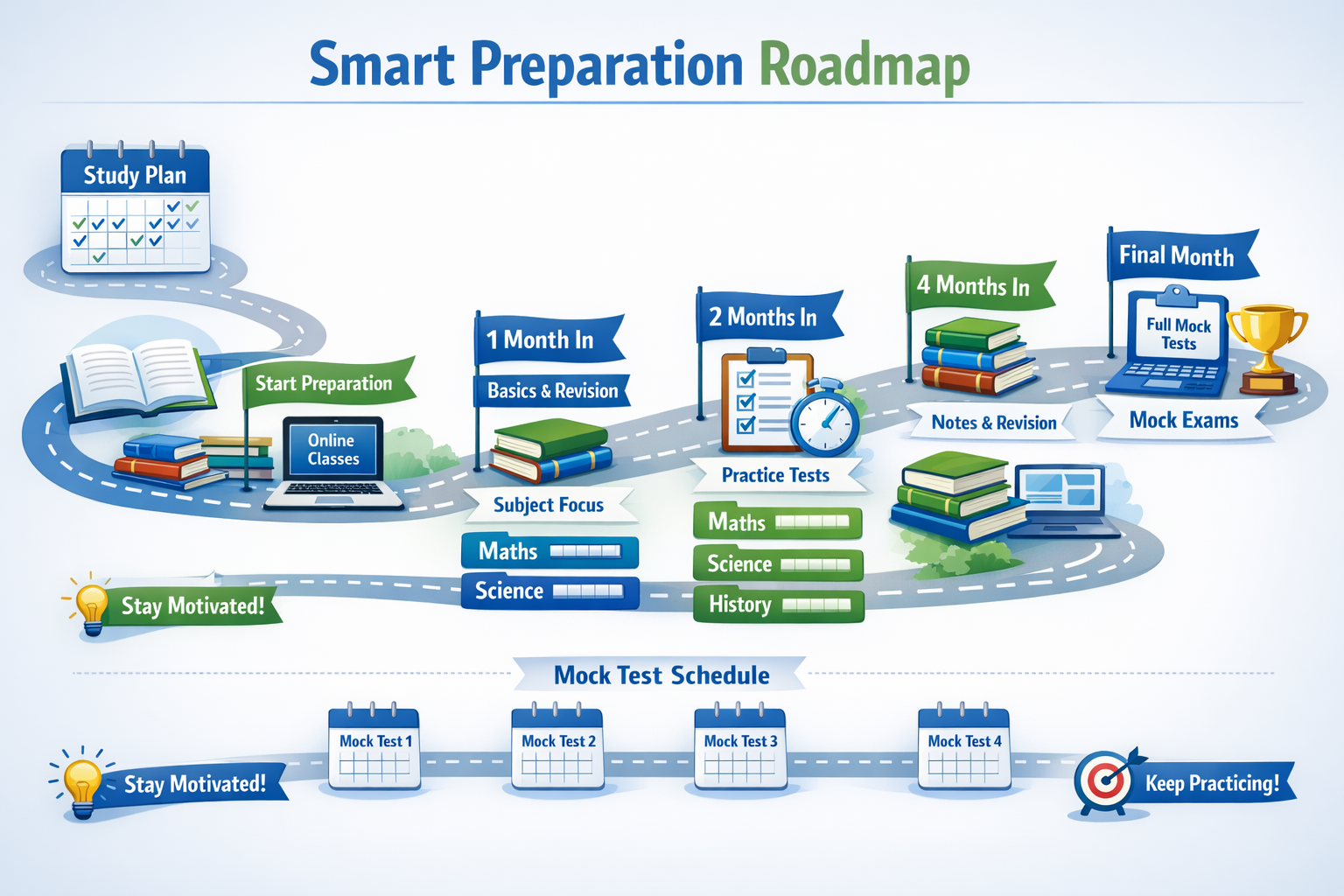 Smart Preparation Roadmap

Study Plan

Start Preparation

Online Classes

1 Month In

Basics & Revision

Subject Focus

Maths

Science

2 Months In

Practice Tests

Maths

Science

History

4 Months In

Notes & Revision

Final Month

Full Mock Tests

Mock Exams

Stay Motivated!

Mock Test Schedule

Stay Motivated!

Mock Test 1

Mock Test 2

Mock Test 3

Mock Test 4

Keep Practicing!